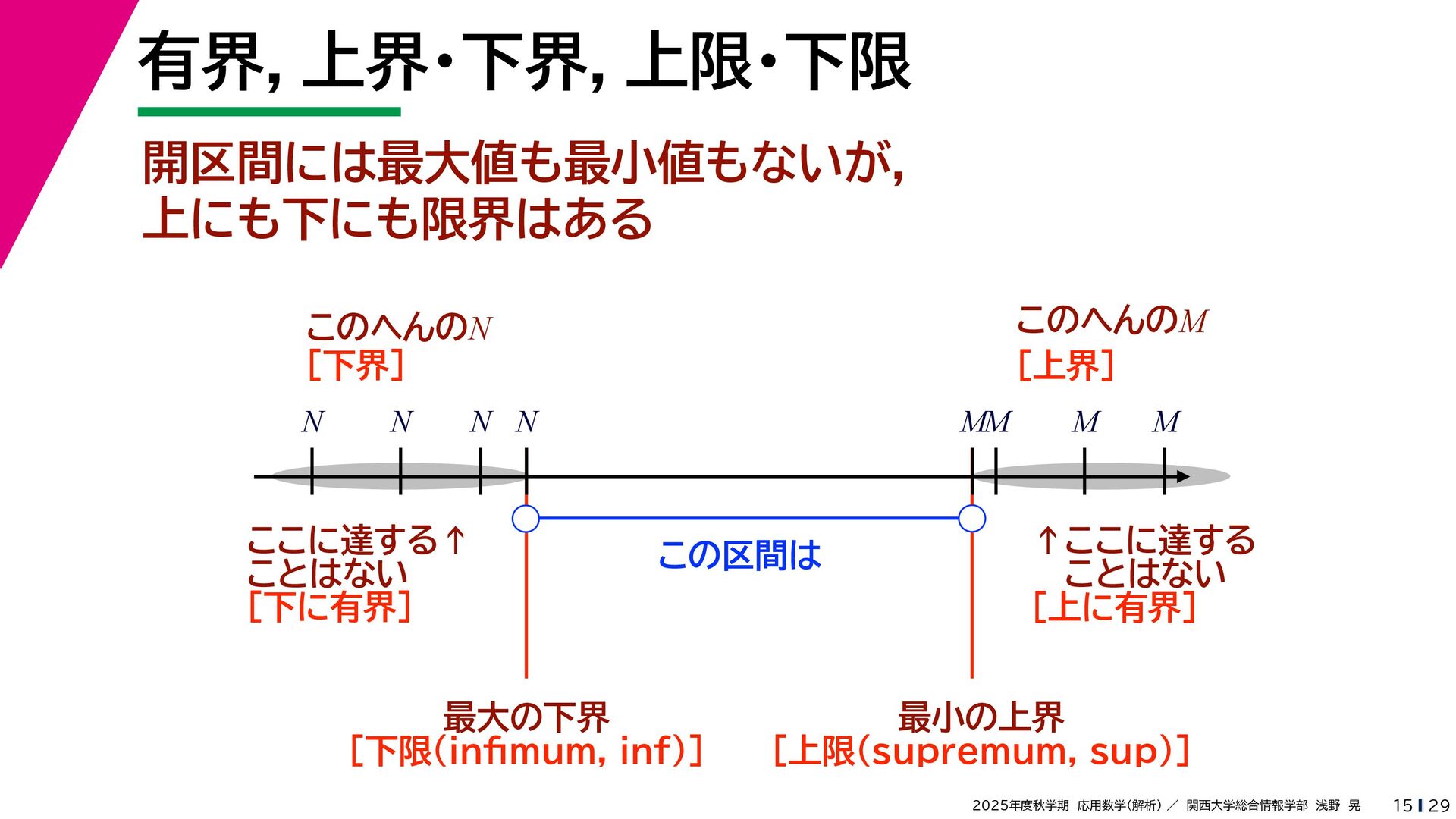 有界, 上界・下界, 上限・下限

開区間には最大値も最小値もないが,
上にも下にも限界はある

このへんの$N$
[下界]

このへんの$M$
[上界]

$N$ $N$ $N$ $N$

$M$ $M$ $M$ $M$

ここに達する↑
ことはない
[下に有界]

この区間は

↑ここに達する
ことはない
[上に有界]

最大の下界
[下限(infimum, inf)]

最小の上界
[上限(supremum, sup)]

2025年度秋学期 応用数学(解析) ／ 関西大学総合情報学部 浅野 晃

15 | 29